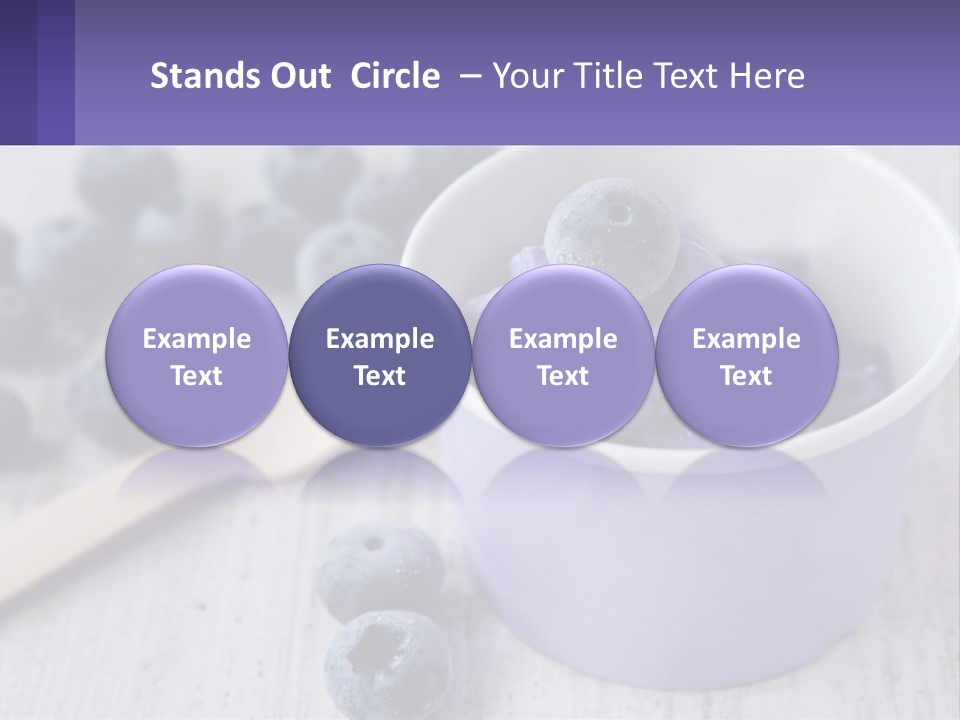 Stands Out Circle – Your Title Text Here

Example Text

Example Text

Example Text

Example Text